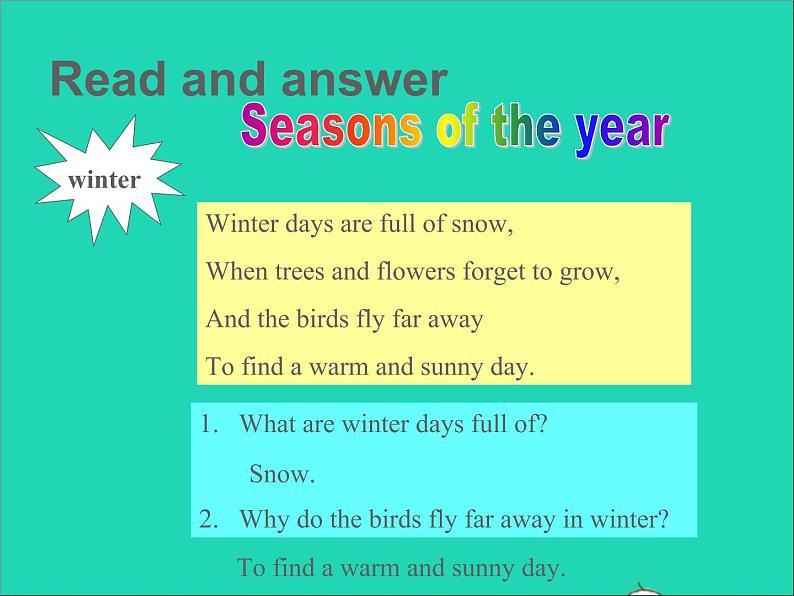 Read and answer

Seasons of the year

winter

Winter days are full of snow,
When trees and flowers forget to grow,
And the birds fly far away
To find a warm and sunny day.

1. What are winter days full of?
Snow.
2. Why do the birds fly far away in winter?
To find a warm and sunny day.